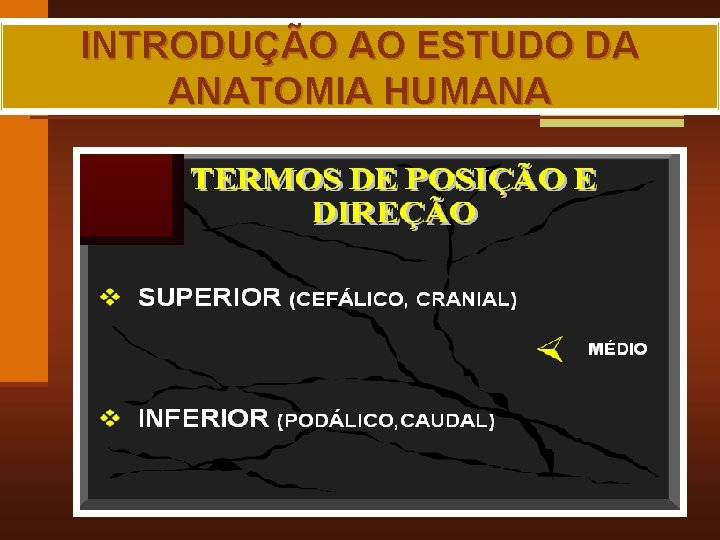 INTRODUÇÃO AO ESTUDO DA ANATOMIA HUMANA

TERMOS DE POSIÇÃO E DIREÇÃO

❖ SUPERIOR (CEFÁLICO, CRANIAL)

MÉDIO

❖ INFERIOR (PODÁLICO,CAUDAL)